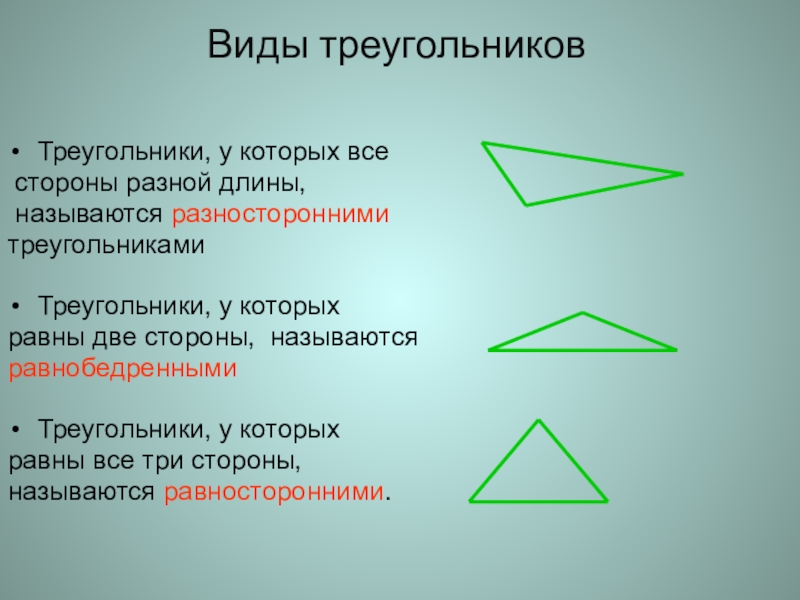 Виды треугольников

• Треугольники, у которых все стороны разной длины, называются разносторонними треугольниками

• Треугольники, у которых равны две стороны, называются равнобедренными

• Треугольники, у которых равны все три стороны, называются равносторонними.